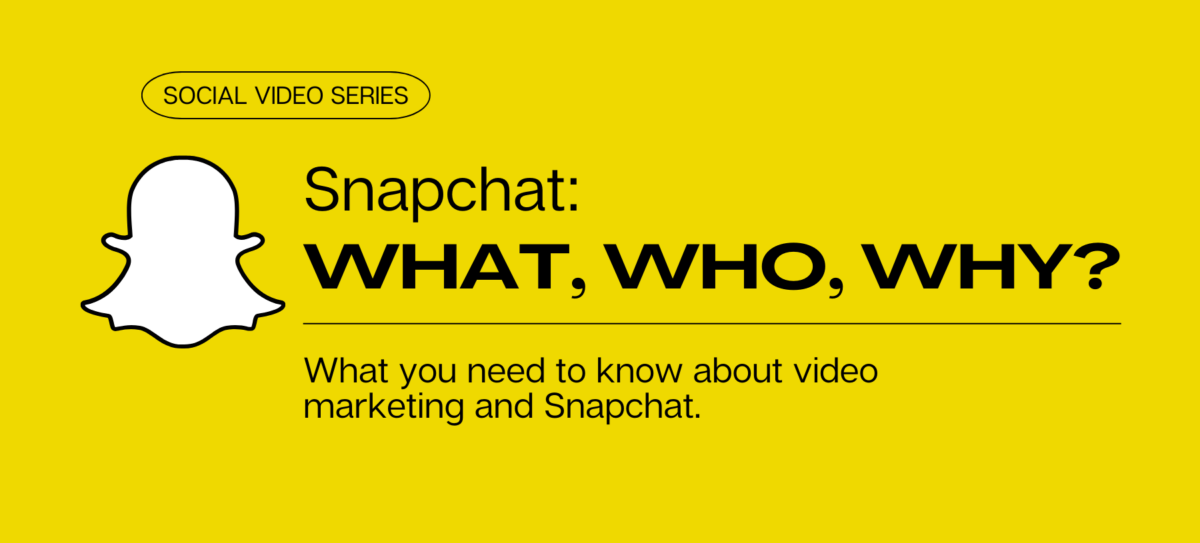 SOCIAL VIDEO SERIES

Snapchat:
WHAT, WHO, WHY?

What you need to know about video marketing and Snapchat.